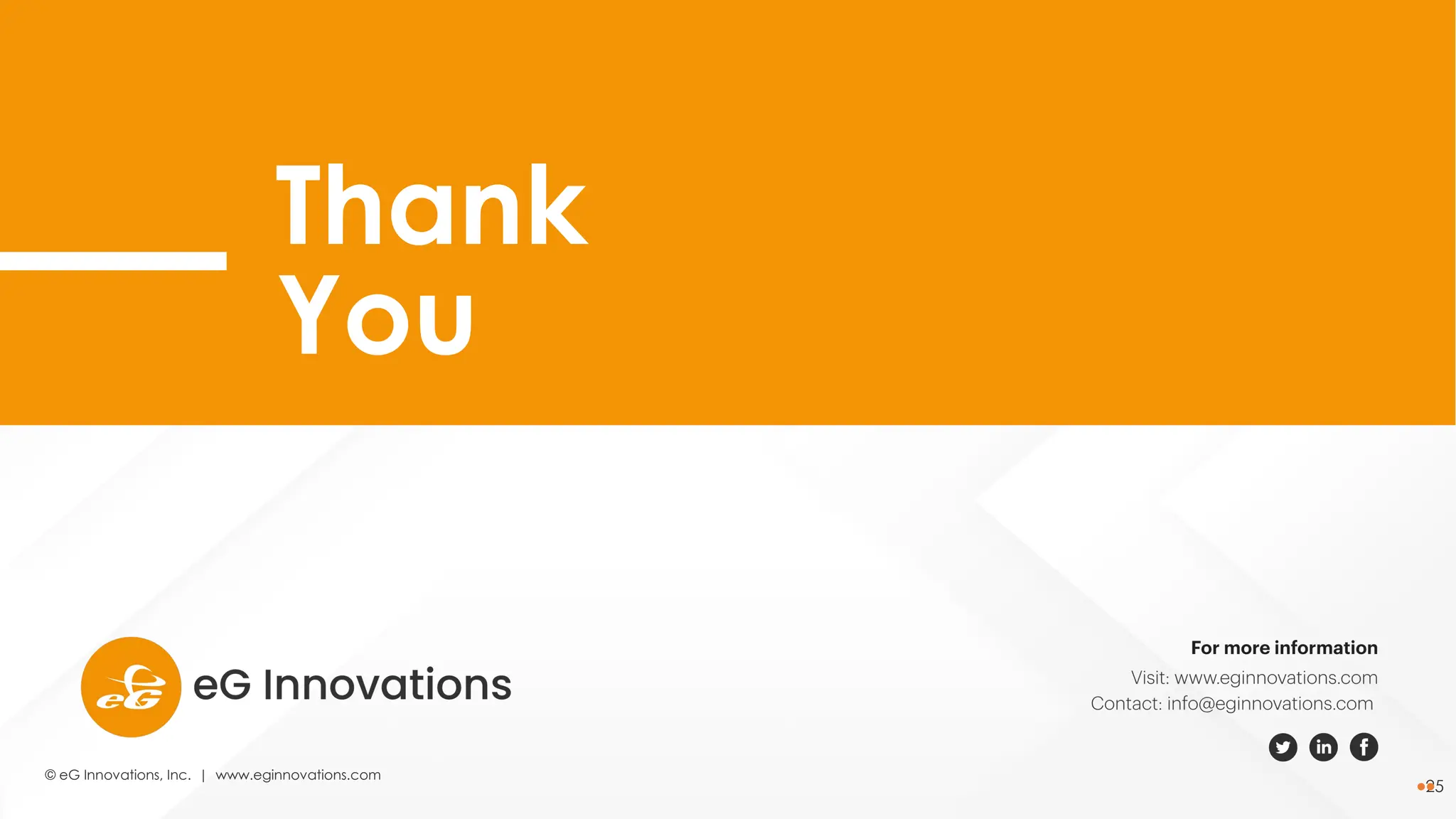 Thank You

eG

eG Innovations

For more information

Visit: www.eginnovations.com

Contact: info@eginnovations.com

in f

© eG Innovations, Inc. | www.eginnovations.com

25